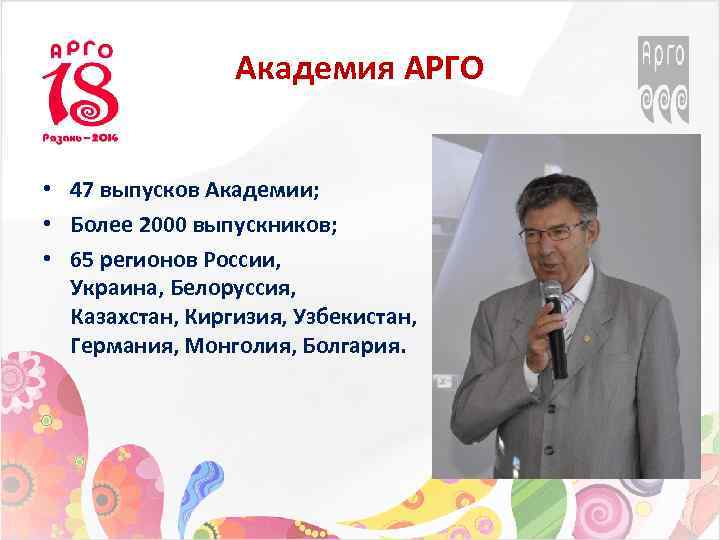 АРГО
18
Рязань – 2014

Академия АРГО

Арго

• 47 выпусков Академии;
• Более 2000 выпускников;
• 65 регионов России, Украина, Белоруссия, Казахстан, Киргизия, Узбекистан, Германия, Монголия, Болгария.